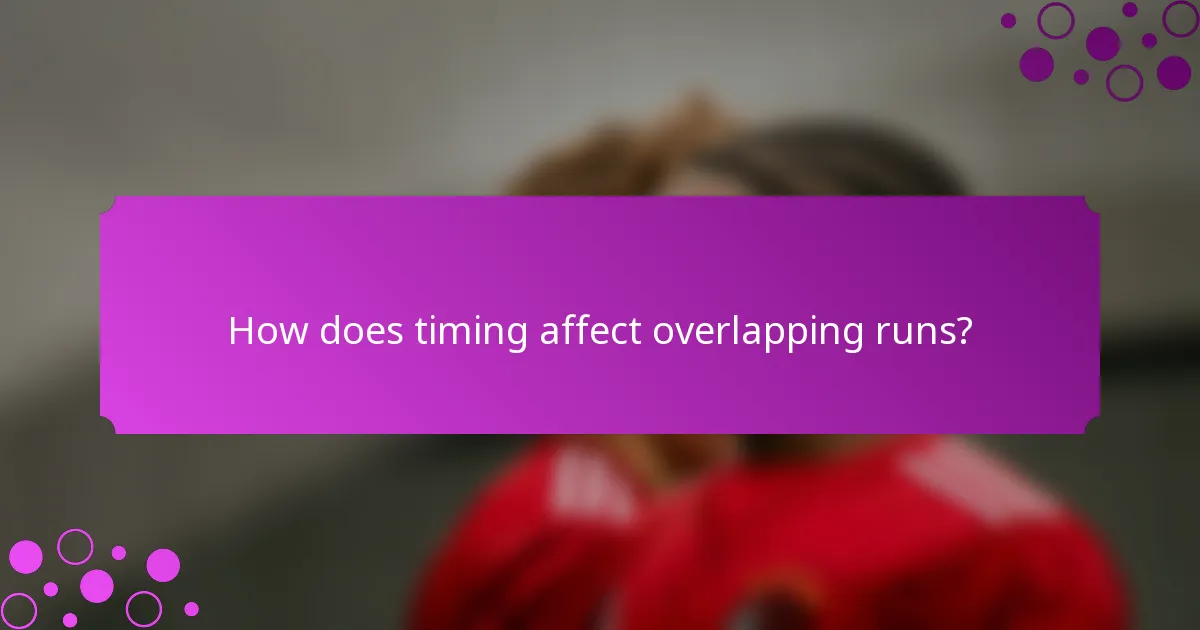 How does timing affect overlapping runs?